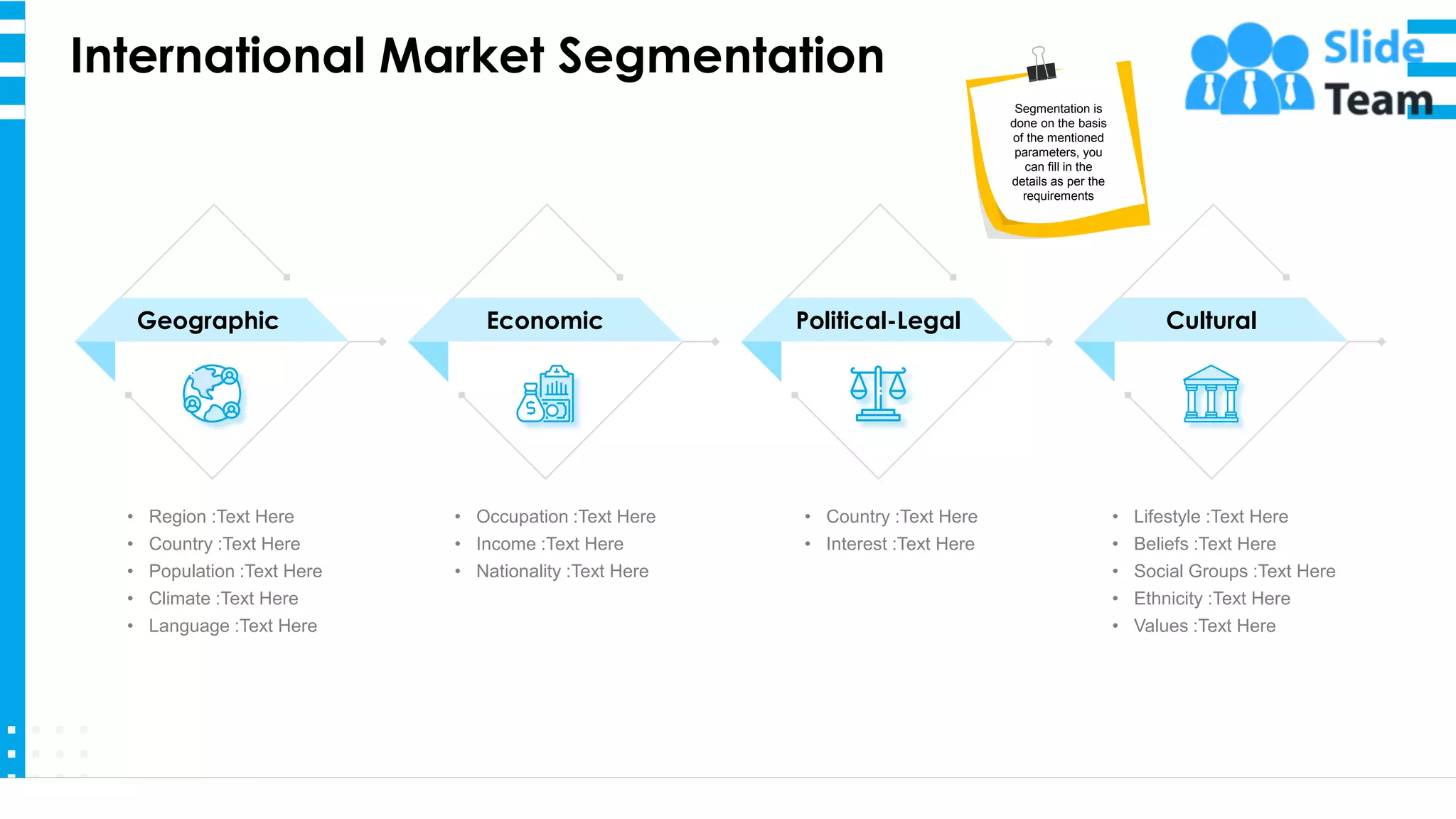 International Market Segmentation

Segmentation is done on the basis of the mentioned parameters, you can fill in the details as per the requirements

Slide Team

Geographic

- Region :Text Here
- Country :Text Here
- Population :Text Here
- Climate :Text Here
- Language :Text Here

Economic

- Occupation :Text Here
- Income :Text Here
- Nationality :Text Here

Political-Legal

- Country :Text Here
- Interest :Text Here

Cultural

- Lifestyle :Text Here
- Beliefs :Text Here
- Social Groups :Text Here
- Ethnicity :Text Here
- Values :Text Here